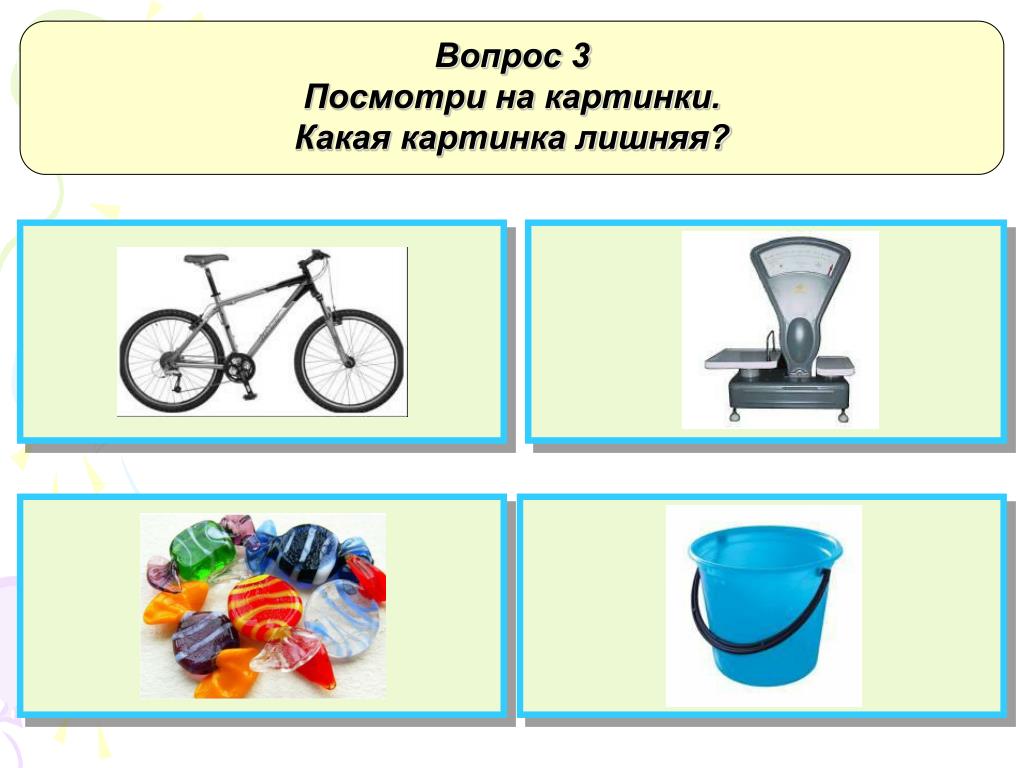 Вопрос 3
Посмотри на картинки.
Какая картинка лишняя?